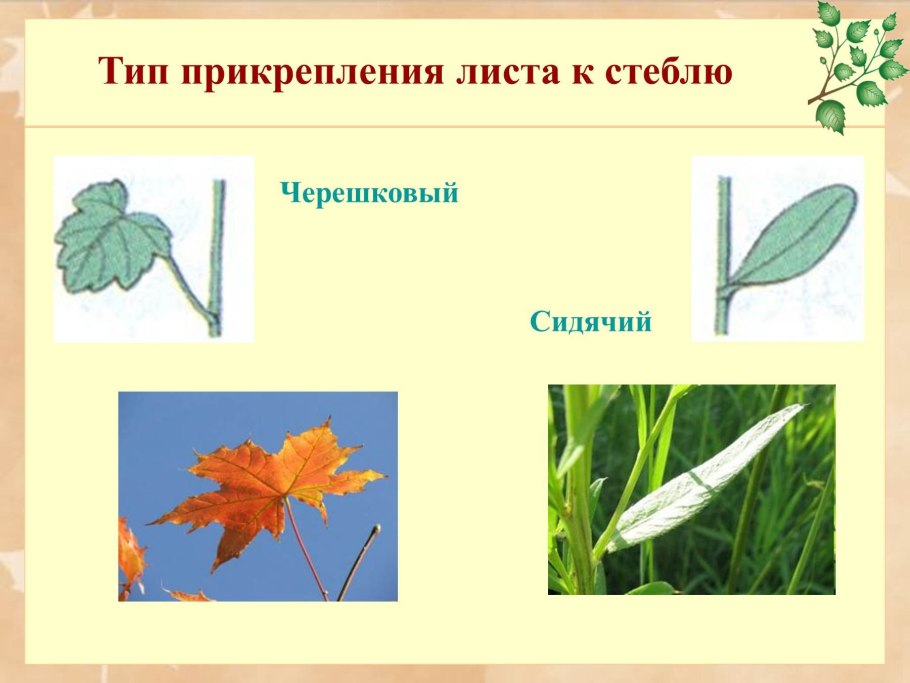 Тип прикрепления листа к стеблю

Черешковый

Сидячий